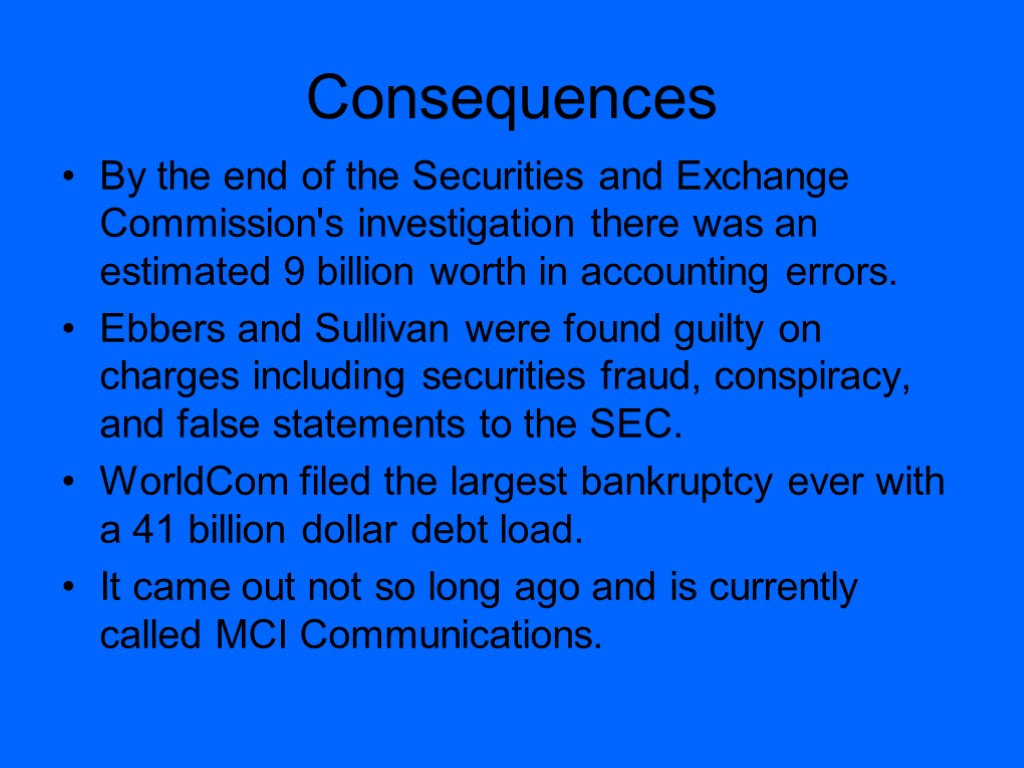 Consequences

• By the end of the Securities and Exchange Commission's investigation there was an estimated 9 billion worth in accounting errors.

• Ebbers and Sullivan were found guilty on charges including securities fraud, conspiracy, and false statements to the SEC.

• WorldCom filed the largest bankruptcy ever with a 41 billion dollar debt load.

• It came out not so long ago and is currently called MCI Communications.